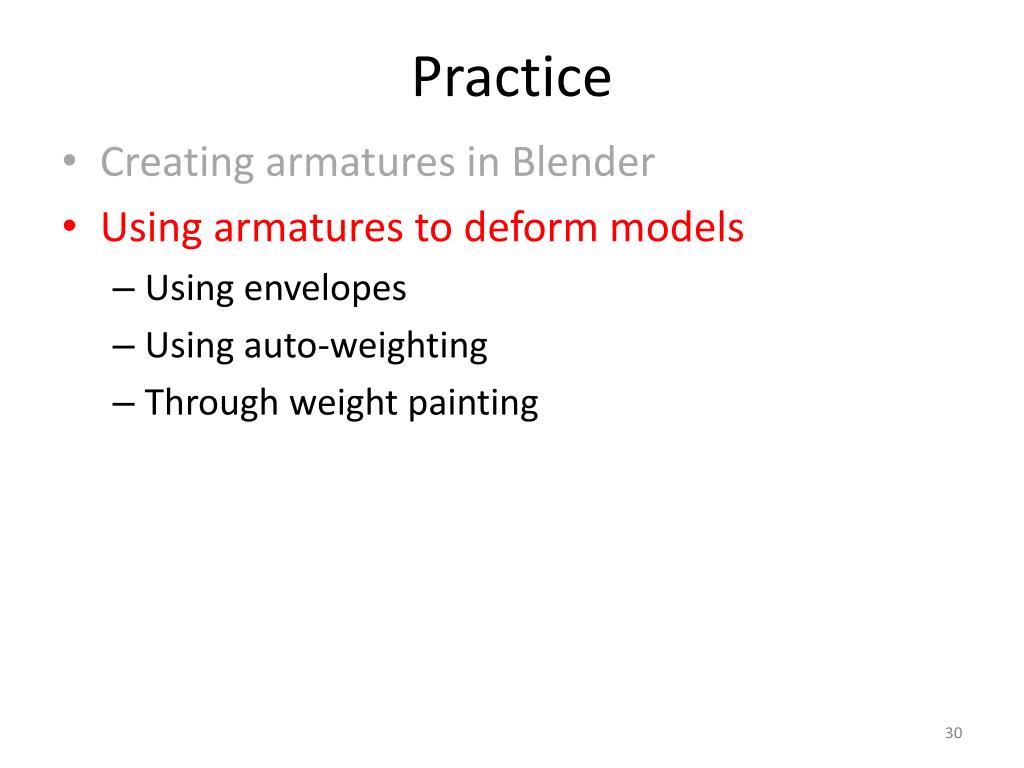 Practice

• Creating armatures in Blender
• Using armatures to deform models
– Using envelopes
– Using auto-weighting
– Through weight painting

30